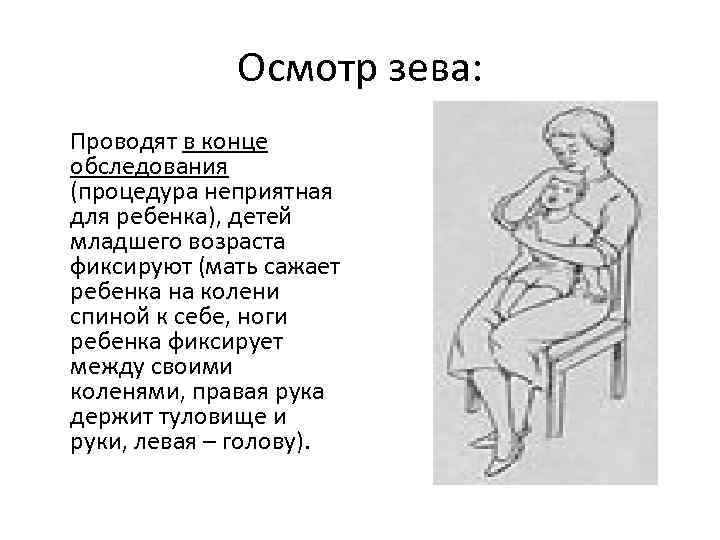 Осмотр зева:

Проводят в конце обследования (процедура неприятная для ребенка), детей младшего возраста фиксируют (мать сажает ребенка на колени спиной к себе, ноги ребенка фиксирует между своими коленями, правая рука держит туловище и руки, левая – голову).